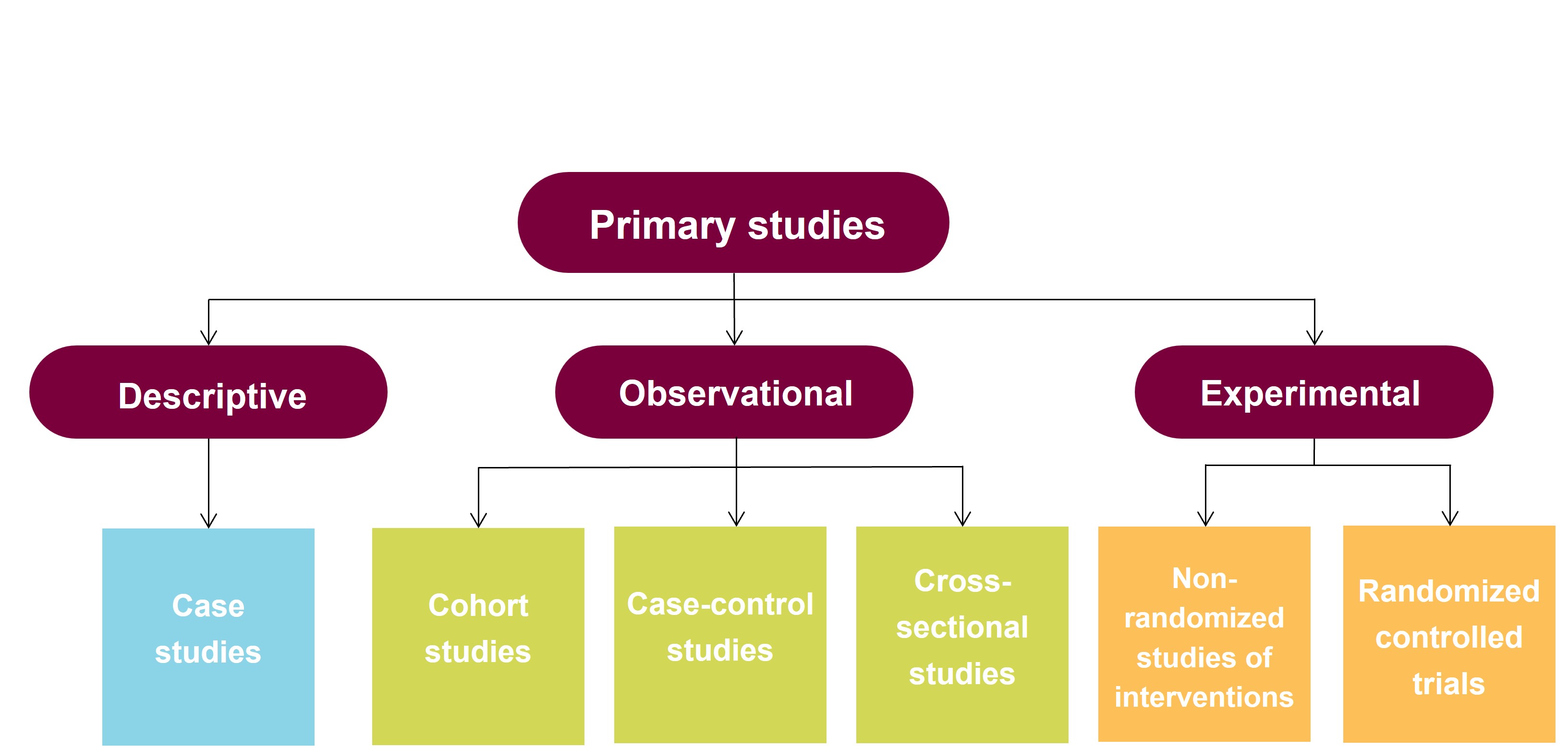 Primary studies

Descriptive

Observational

Experimental

Case studies

Cohort studies

Case-control studies

Cross-sectional studies

Non-randomized studies of interventions

Randomized controlled trials